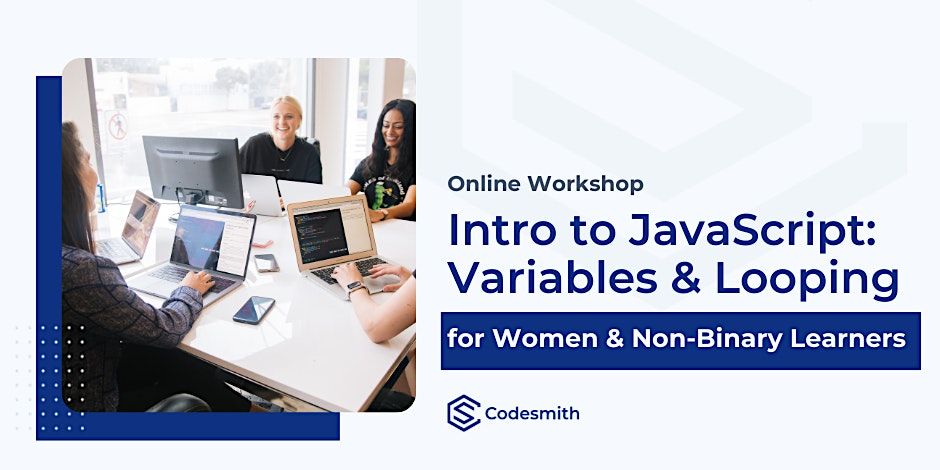 Online Workshop
Intro to JavaScript: Variables & Looping
for Women & Non-Binary Learners
Codesmith